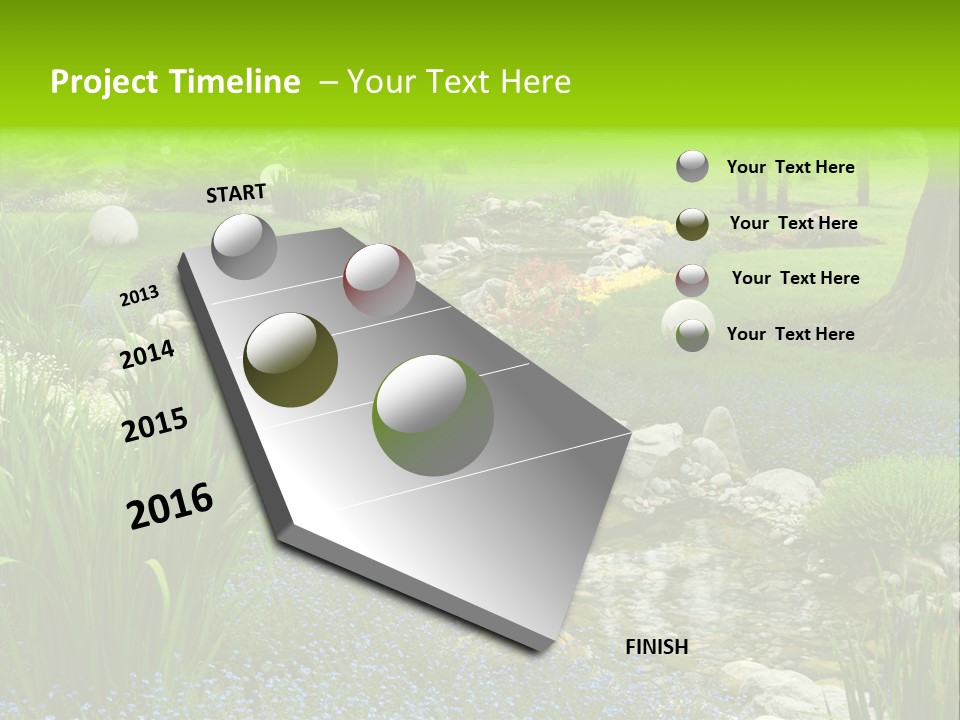 Project Timeline – Your Text Here

START

2013

2014

2015

2016

FINISH

Your Text Here

Your Text Here

Your Text Here

Your Text Here